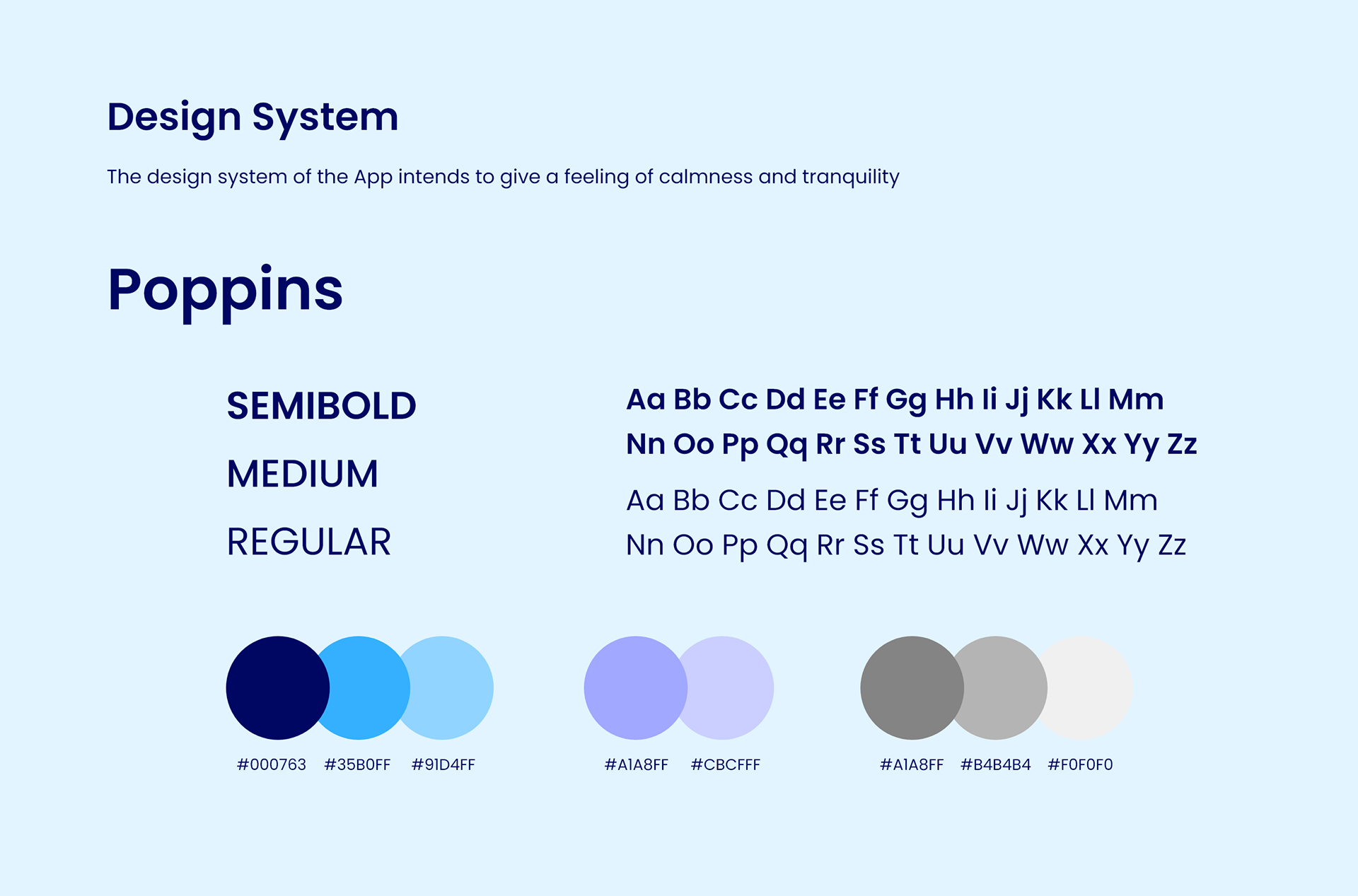 Design System

The design system of the App intends to give a feeling of calmness and tranquility

Poppins

SEMIBOLD

MEDIUM

REGULAR

Aa Bb Cc Dd Ee Ff Gg Hh Ii Jj Kk Ll Mm
Nn Oo Pp Qq Rr Ss Tt Uu Vv Ww Xx Yy Zz

Aa Bb Cc Dd Ee Ff Gg Hh Ii Jj Kk Ll Mm
Nn Oo Pp Qq Rr Ss Tt Uu Vv Ww Xx Yy Zz

#000763 #35B0FF #91D4FF

#A1A8FF #CBCFFF

#A1A8FF #B4B4B4 #F0F0F0